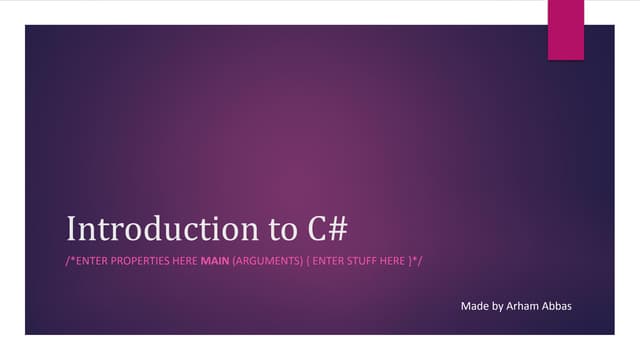 Introduction to C#

/*ENTER PROPERTIES HERE MAIN (ARGUMENTS) { ENTER STUFF HERE }*/

Made by Arham Abbas